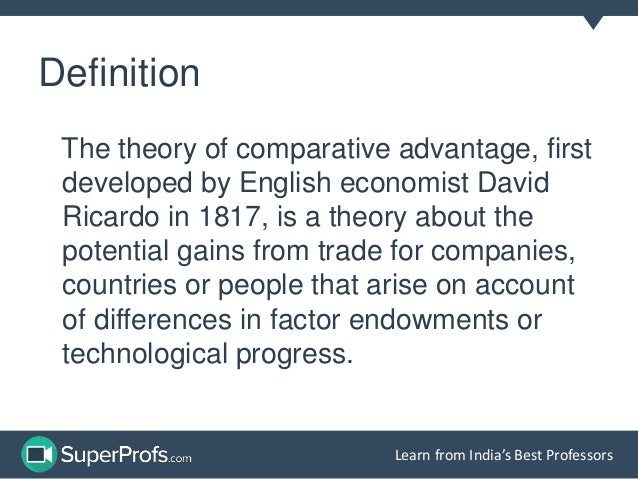 Definition

The theory of comparative advantage, first developed by English economist David Ricardo in 1817, is a theory about the potential gains from trade for companies, countries or people that arise on account of differences in factor endowments or technological progress.

SuperProfs.com

Learn from India's Best Professors